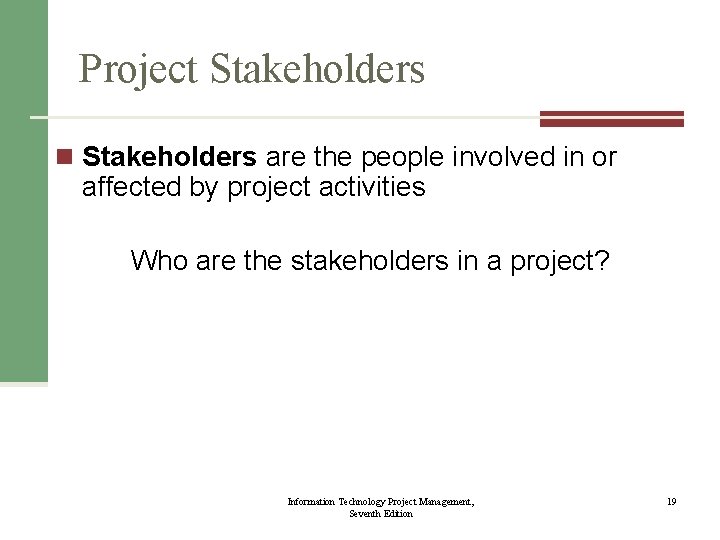 Project Stakeholders

Stakeholders are the people involved in or affected by project activities

Who are the stakeholders in a project?

Information Technology Project Management, Seventh Edition

19